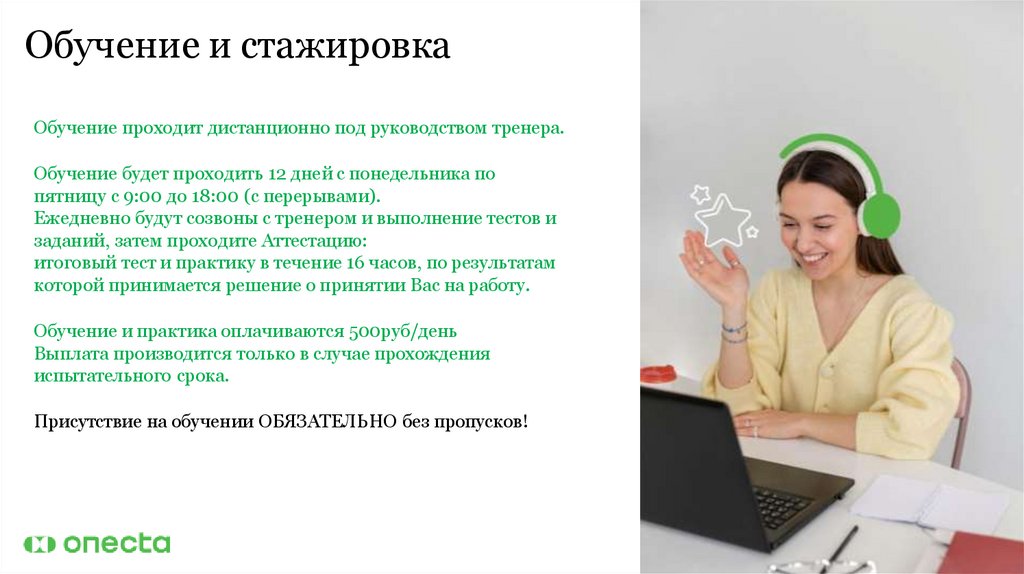 Обучение и стажировка

Обучение проходит дистанционно под руководством тренера.

Обучение будет проходить 12 дней с понедельника по пятницу с 9:00 до 18:00 (с перерывами).
Ежедневно будут созвоны с тренером и выполнение тестов и заданий, затем проходите Аттестацию:
итоговый тест и практику в течение 16 часов, по результатам которой принимается решение о принятии Вас на работу.

Обучение и практика оплачиваются 500руб/день
Выплата производится только в случае прохождения испытательного срока.

Присутствие на обучении ОБЯЗАТЕЛЬНО без пропусков!

onecta